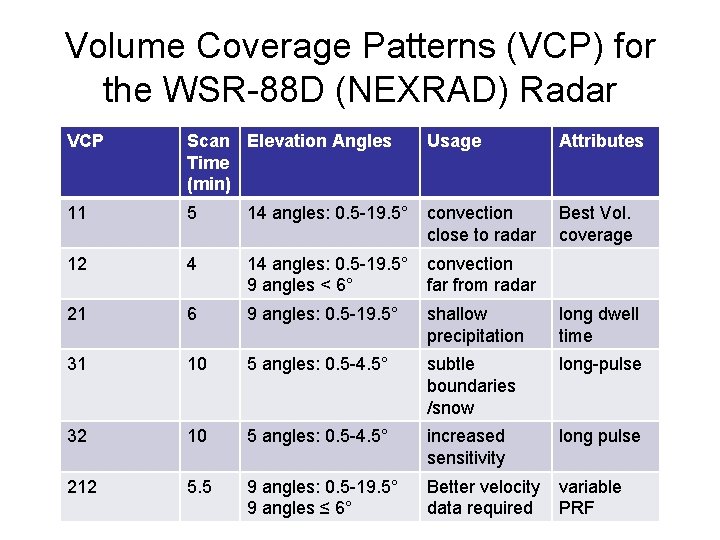 Volume Coverage Patterns (VCP) for the WSR-88D (NEXRAD) Radar

| VCP | Scan Time (min) | Elevation Angles | Usage | Attributes |
|---|---|---|---|---|
| 11 | 5 | 14 angles: 0.5-19.5° | convection close to radar | Best Vol. coverage |
| 12 | 4 | 14 angles: 0.5-19.5° 9 angles < 6° | convection far from radar | |
| 21 | 6 | 9 angles: 0.5-19.5° | shallow precipitation | long dwell time |
| 31 | 10 | 5 angles: 0.5-4.5° | subtle boundaries /snow | long-pulse |
| 32 | 10 | 5 angles: 0.5-4.5° | increased sensitivity | long pulse |
| 212 | 5.5 | 9 angles: 0.5-19.5° 9 angles ≤ 6° | Better velocity data required | variable PRF |